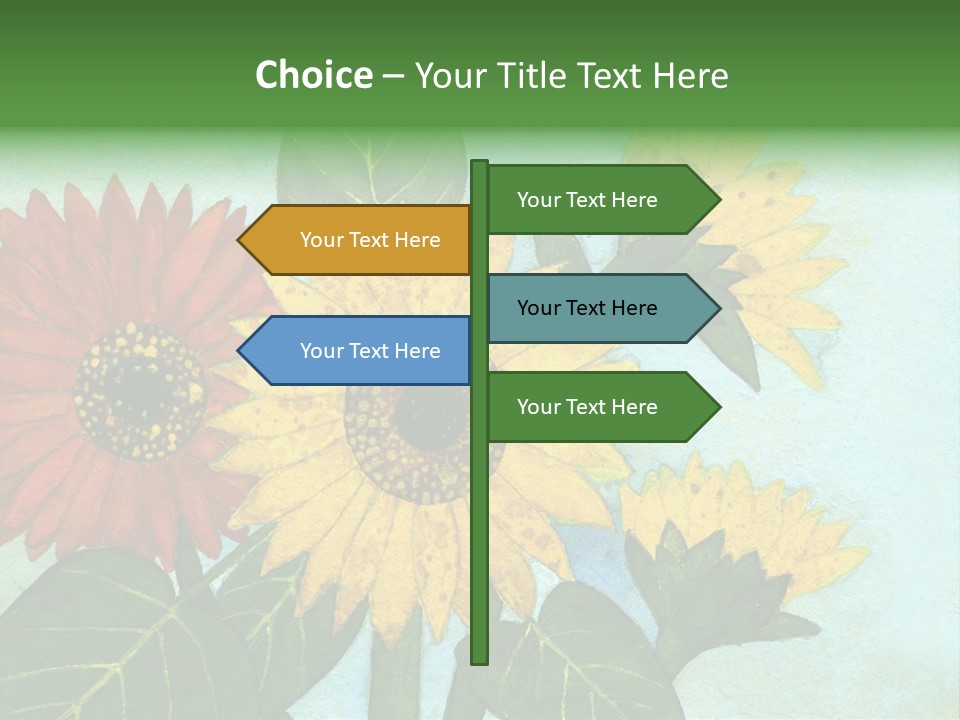 Choice – Your Title Text Here

Your Text Here

Your Text Here

Your Text Here

Your Text Here

Your Text Here